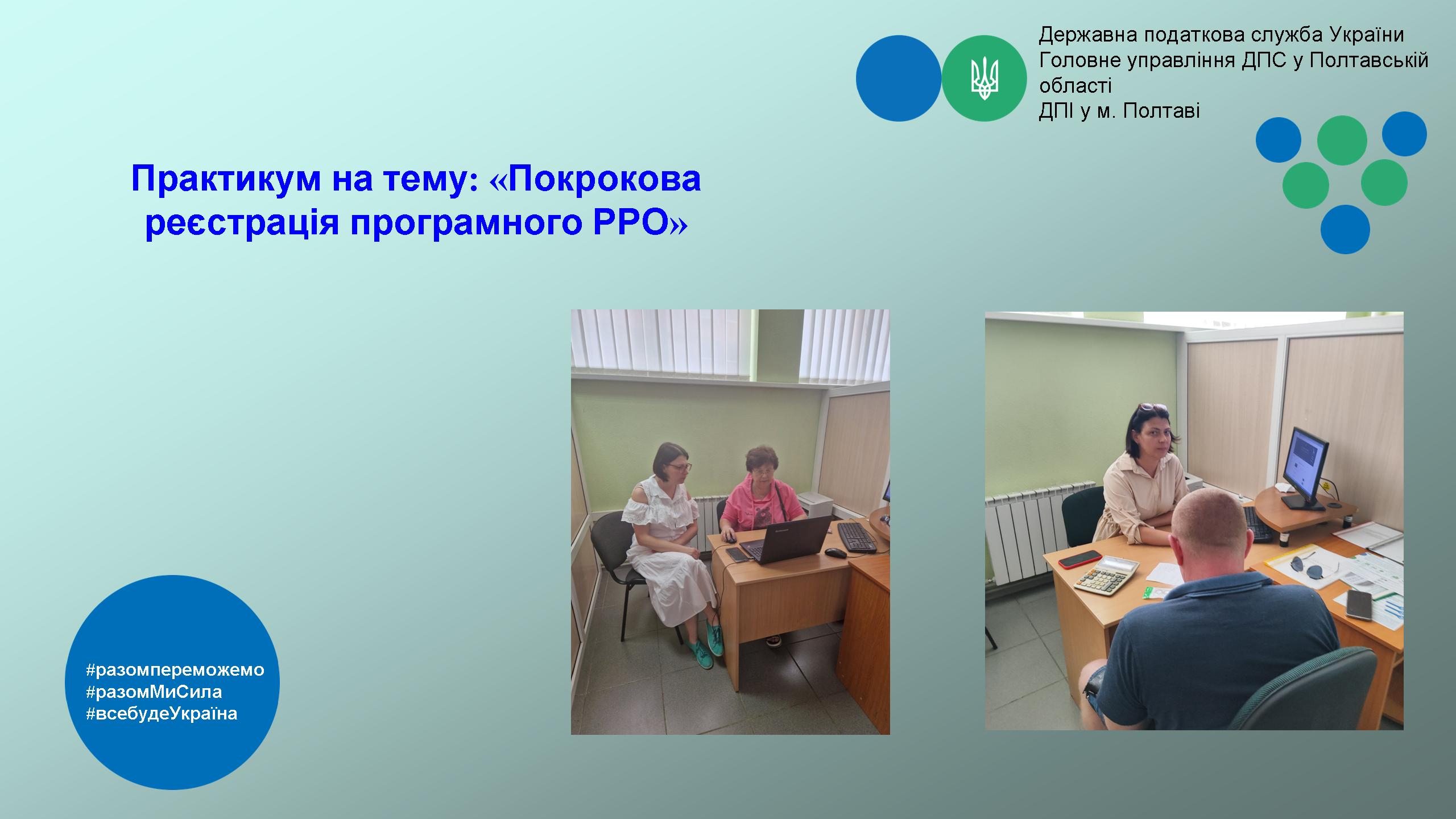 Державна податкова служба України
Головне управління ДПС у Полтавській області
ДПІ у м. Полтаві

Практикум на тему: «Покрокова реєстрація програмного РРО»

#разомпереможемо
#разомМиСила
#всебудеУкраїна